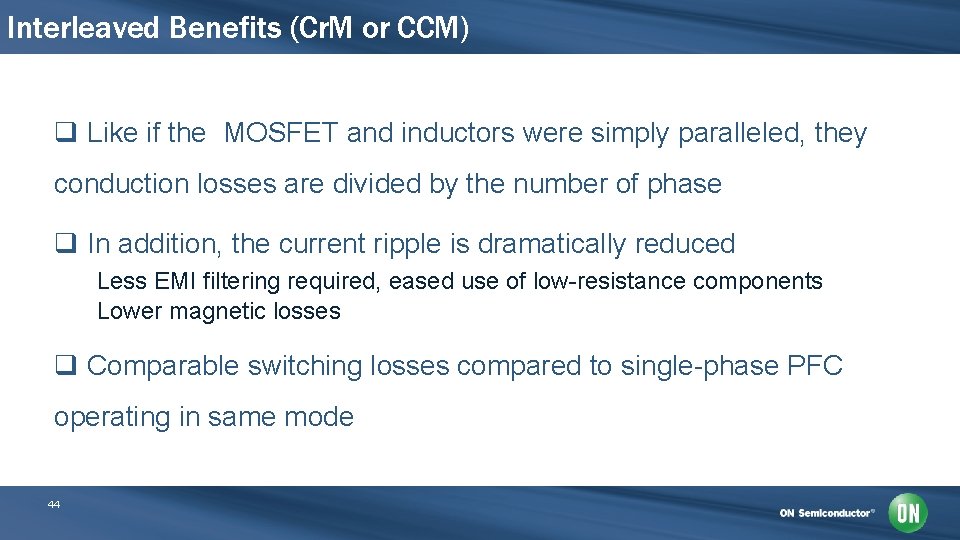 Interleaved Benefits (CrM or CCM)

❑ Like if the MOSFET and inductors were simply paralleled, they conduction losses are divided by the number of phase

❑ In addition, the current ripple is dramatically reduced

Less EMI filtering required, eased use of low-resistance components
Lower magnetic losses

❑ Comparable switching losses compared to single-phase PFC operating in same mode

44

ON Semiconductor®

ON